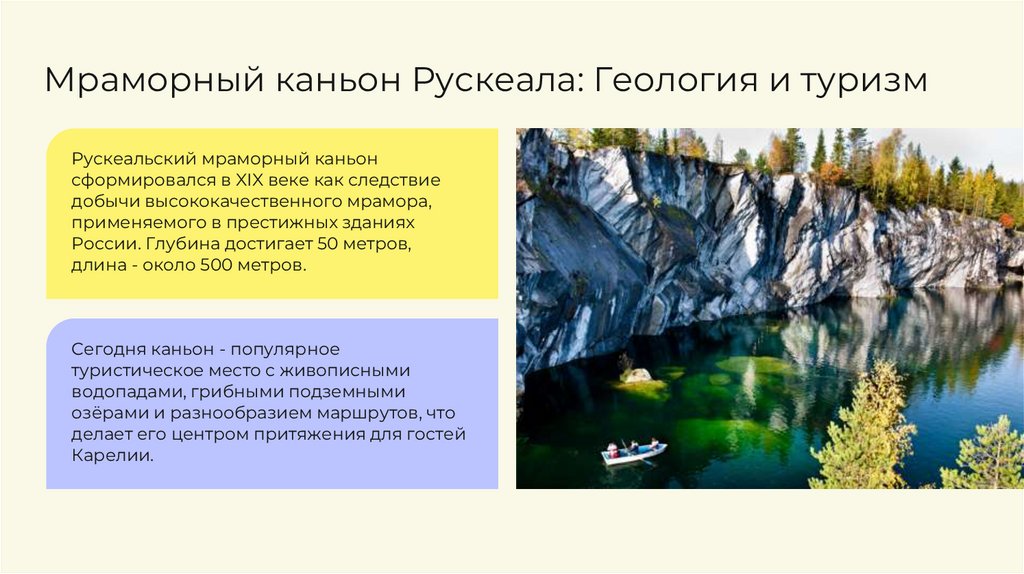 Мраморный каньон Рускеала: Геология и туризм

Рускеальский мраморный каньон сформировался в XIX веке как следствие добычи высококачественного мрамора, применяемого в престижных зданиях России. Глубина достигает 50 метров, длина - около 500 метров.

Сегодня каньон - популярное туристическое место с живописными водопадами, грибными подземными озёрами и разнообразием маршрутов, что делает его центром притяжения для гостей Карелии.